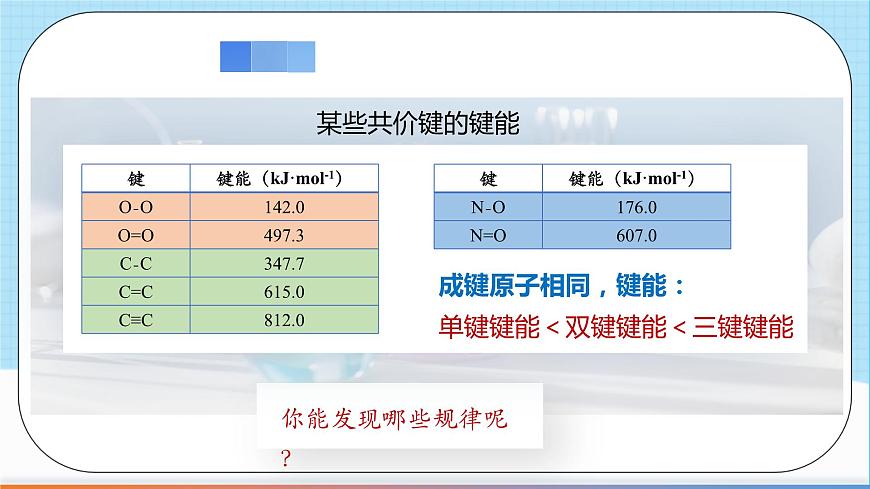 某些共价键的键能

| 键 | 键能（kJ·mol$^{-1}$） |
|---|---|
| O-O | 142.0 |
| O=O | 497.3 |
| C-C | 347.7 |
| C=C | 615.0 |
| C≡C | 812.0 |

| 键 | 键能（kJ·mol$^{-1}$） |
|---|---|
| N-O | 176.0 |
| N=O | 607.0 |

成键原子相同，键能：

单键键能 < 双键键能 < 三键键能

你能发现哪些规律呢？